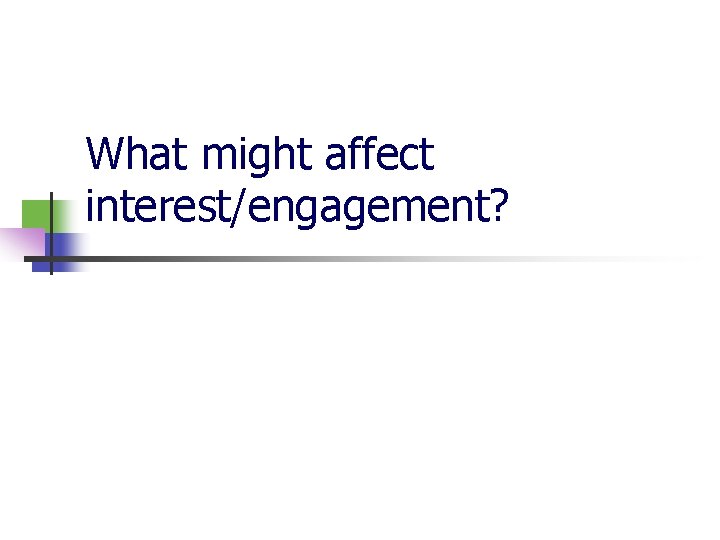 What might affect interest/engagement?